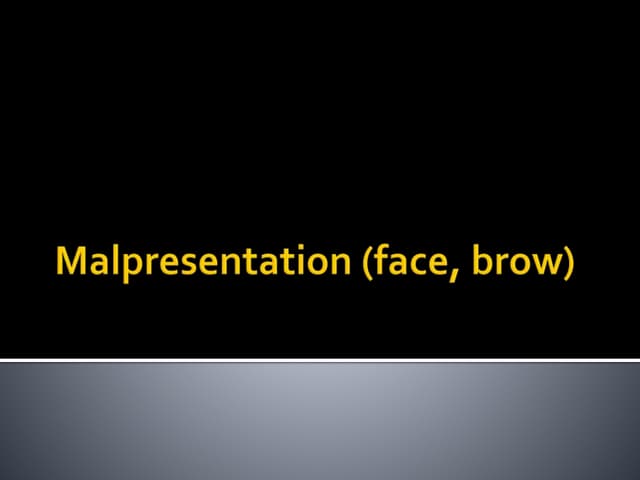 Malpresentation (face, brow)